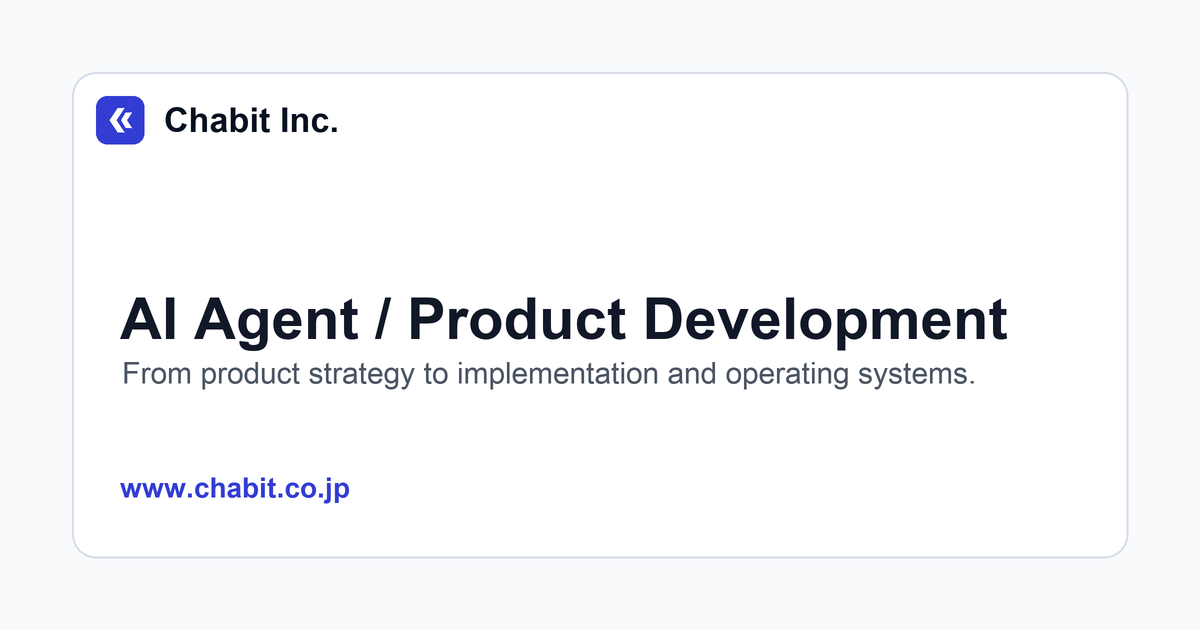 Chabit Inc.

AI Agent / Product Development

From product strategy to implementation and operating systems.

www.chabit.co.jp